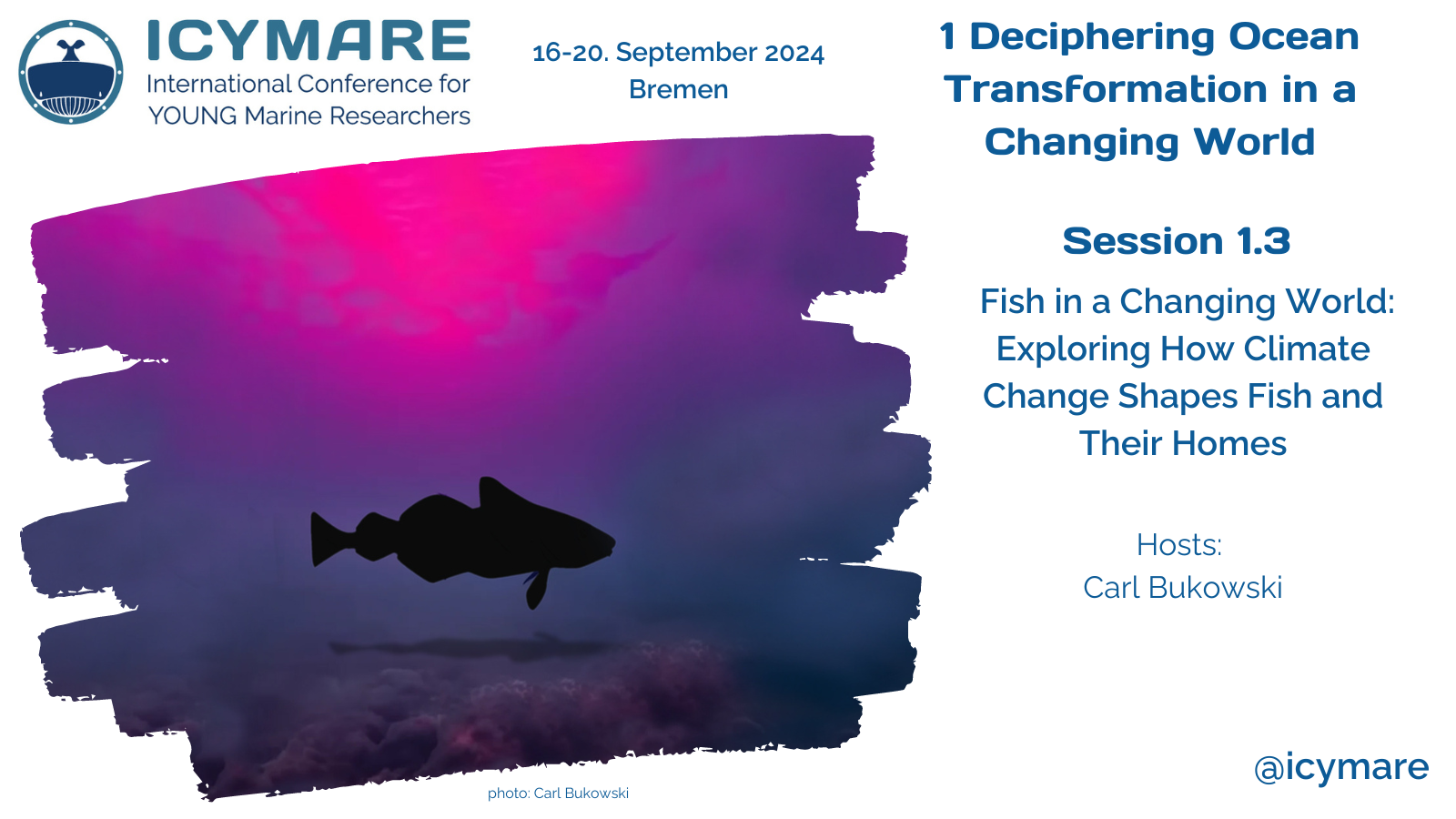 ICYMARE
International Conference for YOUNG Marine Researchers

16-20. September 2024
Bremen

1 Deciphering Ocean Transformation in a Changing World

Session 1.3

Fish in a Changing World: Exploring How Climate Change Shapes Fish and Their Homes

Hosts:
Carl Bukowski

photo: Carl Bukowski

@icymare